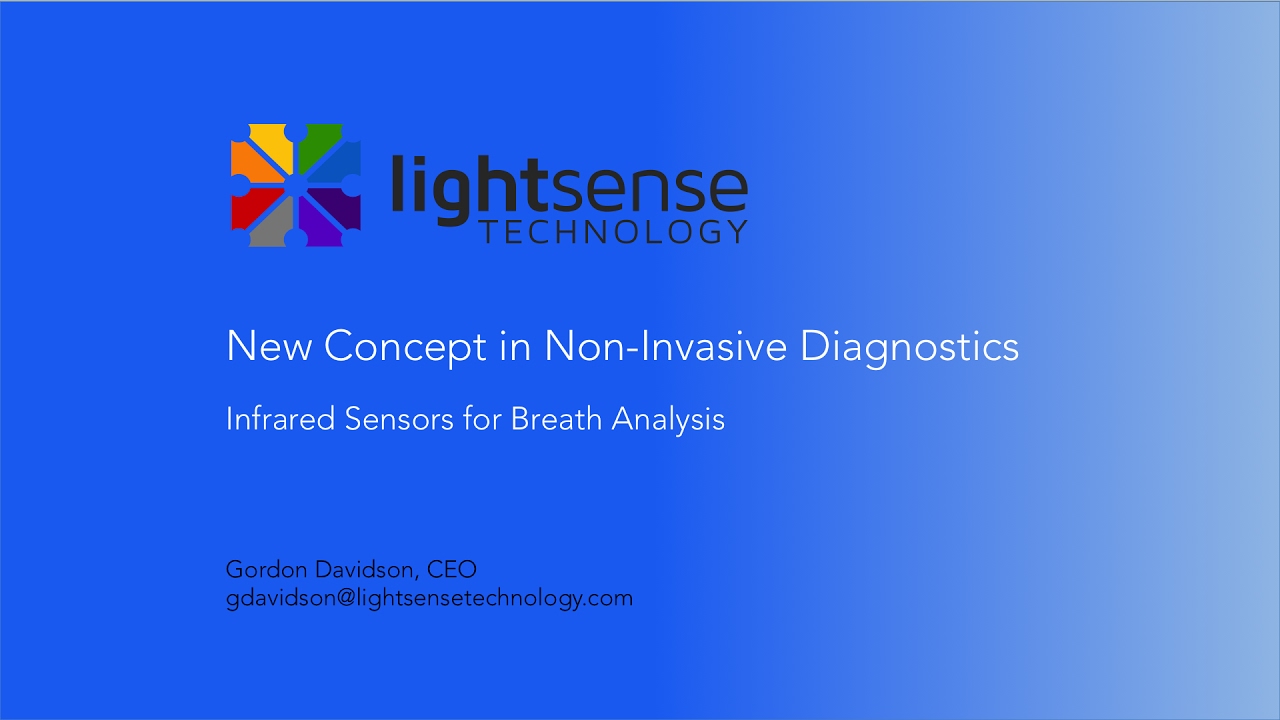 lightsense
TECHNOLOGY

New Concept in Non-Invasive Diagnostics

Infrared Sensors for Breath Analysis

Gordon Davidson, CEO
gdavidson@lightsensetechnology.com